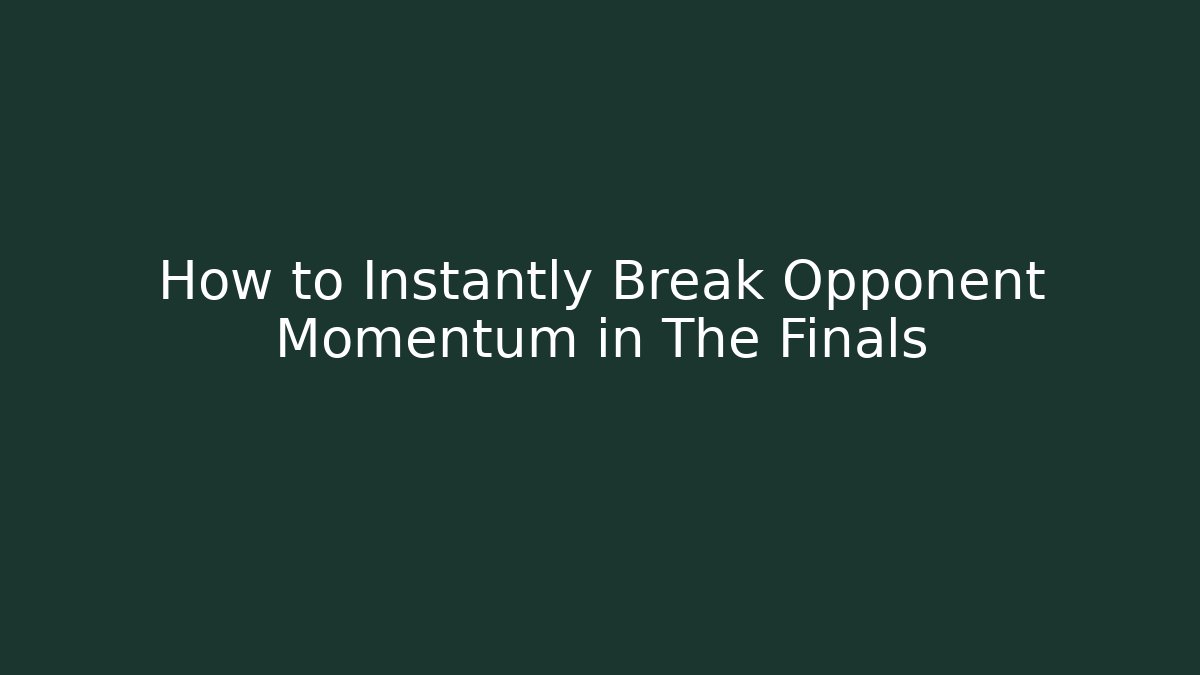 How to Instantly Break Opponent Momentum in The Finals